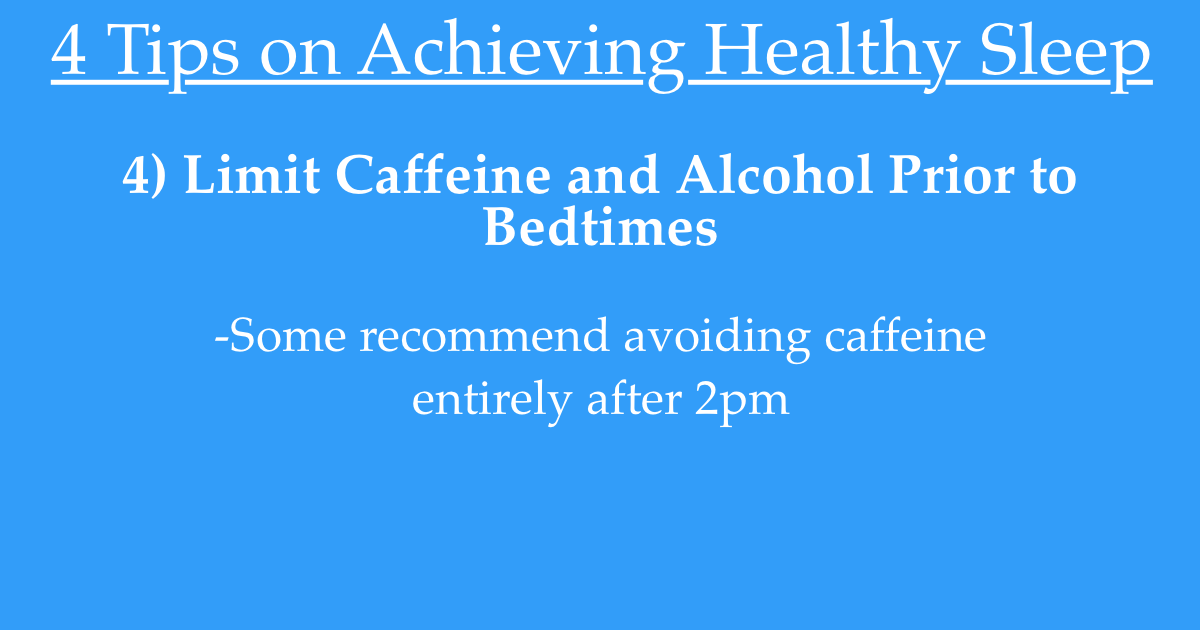 4 Tips on Achieving Healthy Sleep

4) Limit Caffeine and Alcohol Prior to Bedtimes

-Some recommend avoiding caffeine entirely after 2pm